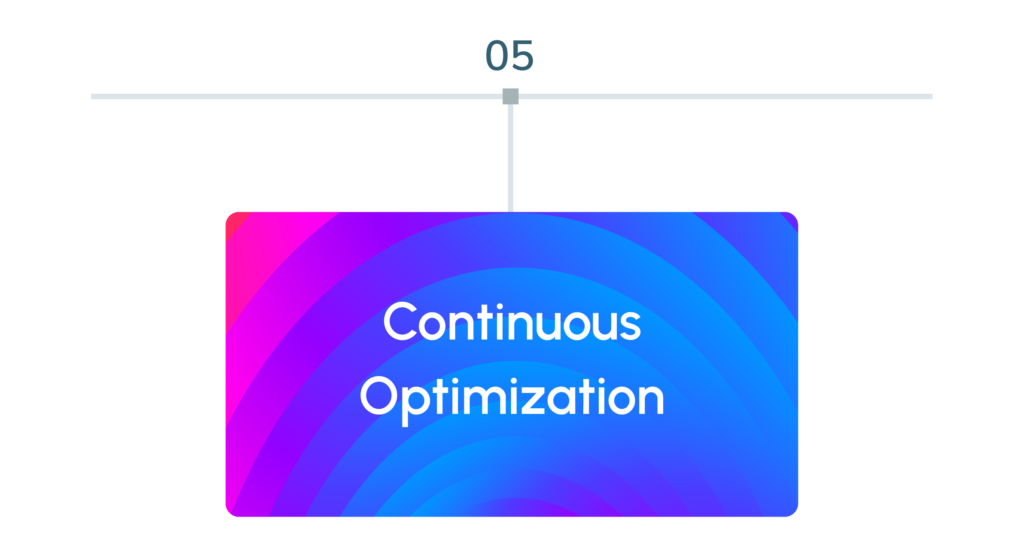 05

Continuous Optimization